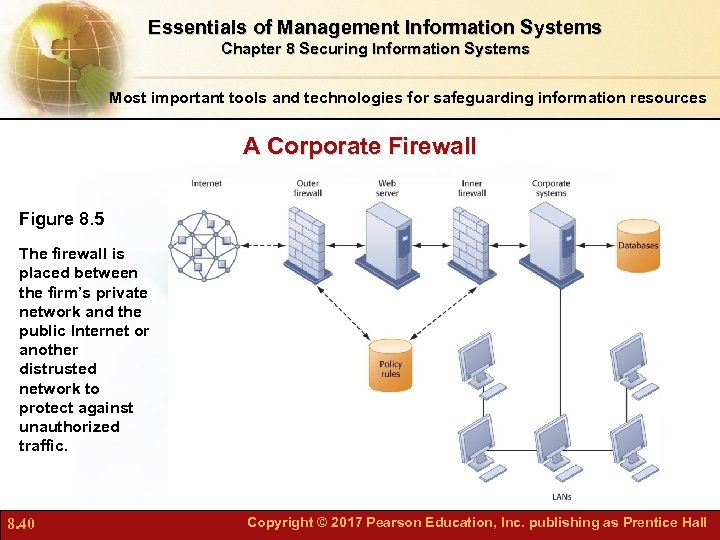 Essentials of Management Information Systems
Chapter 8 Securing Information Systems

Most important tools and technologies for safeguarding information resources

A Corporate Firewall

Figure 8.5

The firewall is placed between the firm's private network and the public Internet or another distrusted network to protect against unauthorized traffic.

Internet

Outer firewall

Web server

Inner firewall

Corporate systems

Databases

Policy rules

LANs

8.40

Copyright © 2017 Pearson Education, Inc. publishing as Prentice Hall